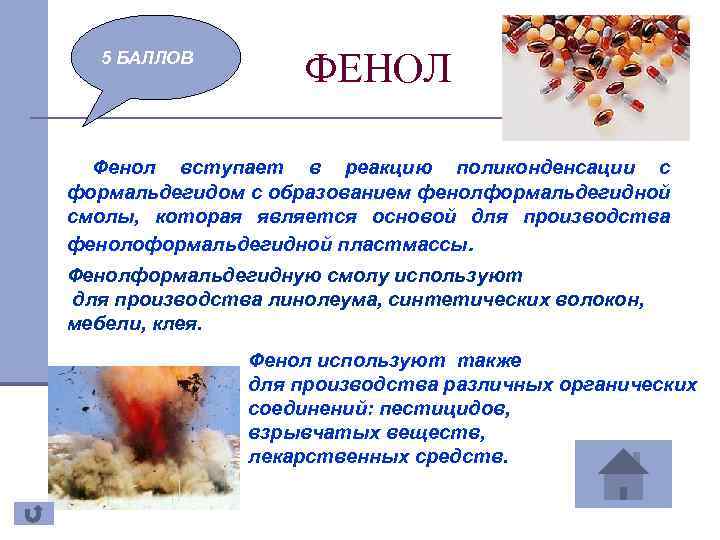 5 БАЛЛОВ

ФЕНОЛ

Фенол вступает в реакцию поликонденсации с формальдегидом с образованием фенолформальдегидной смолы, которая является основой для производства фенолоформальдегидной пластмассы.

Фенолформальдегидную смолу используют для производства линолеума, синтетических волокон, мебели, клея.

Фенол используют также для производства различных органических соединений: пестицидов, взрывчатых веществ, лекарственных средств.